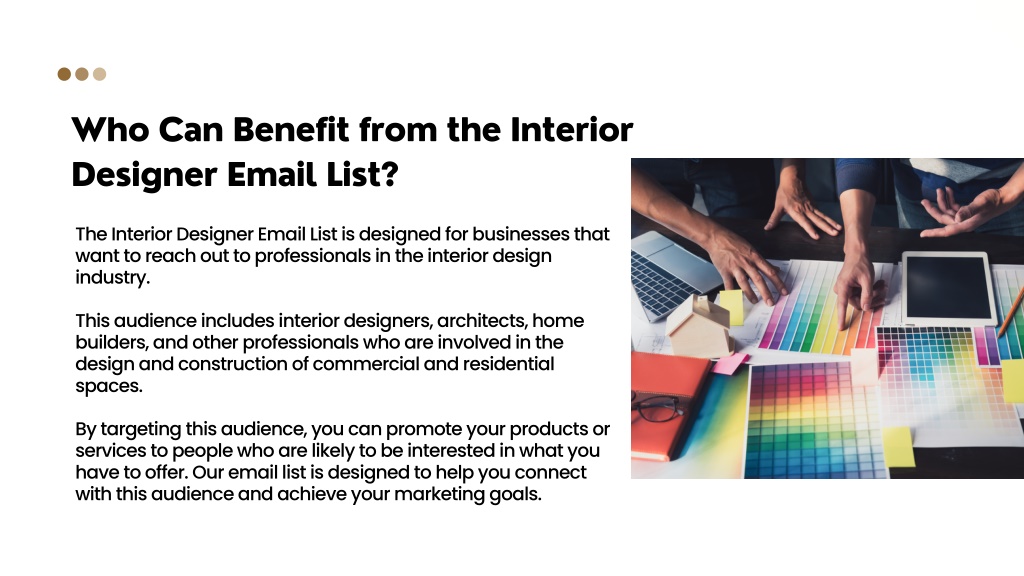 Who Can Benefit from the Interior Designer Email List?

The Interior Designer Email List is designed for businesses that want to reach out to professionals in the interior design industry.

This audience includes interior designers, architects, home builders, and other professionals who are involved in the design and construction of commercial and residential spaces.

By targeting this audience, you can promote your products or services to people who are likely to be interested in what you have to offer. Our email list is designed to help you connect with this audience and achieve your marketing goals.